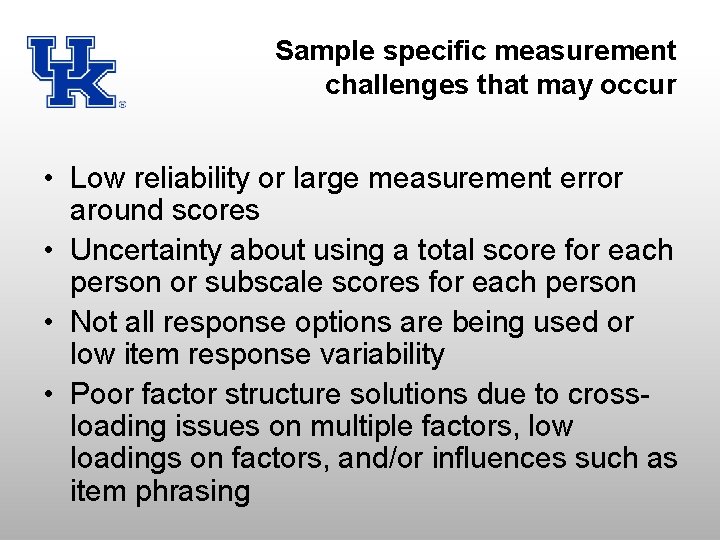 UK

Sample specific measurement challenges that may occur

• Low reliability or large measurement error around scores
• Uncertainty about using a total score for each person or subscale scores for each person
• Not all response options are being used or low item response variability
• Poor factor structure solutions due to cross-loading issues on multiple factors, low loadings on factors, and/or influences such as item phrasing